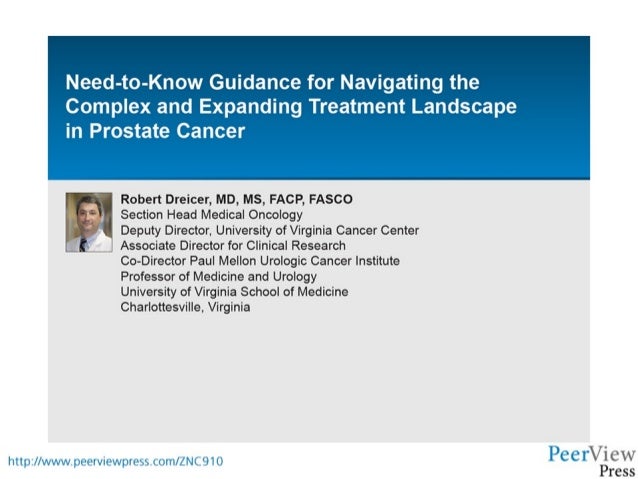 Need-to-Know Guidance for Navigating the Complex and Expanding Treatment Landscape in Prostate Cancer

Robert Dreicer, MD, MS, FACP, FASCO
Section Head Medical Oncology
Deputy Director, University of Virginia Cancer Center
Associate Director for Clinical Research
Co-Director Paul Mellon Urologic Cancer Institute
Professor of Medicine and Urology
University of Virginia School of Medicine
Charlottesville, Virginia

http://www.peerviewpress.com/ZNC910

PeerView Press